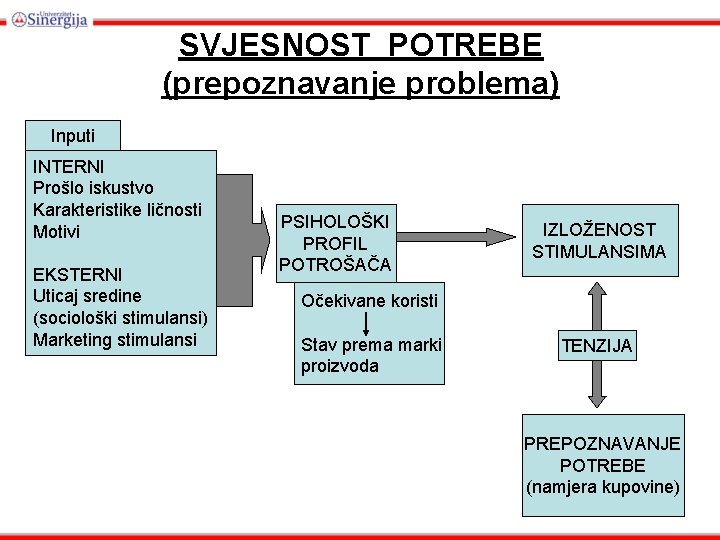 Univerzitet Sinergija

SVJESNOST POTREBE
(prepoznavanje problema)

Inputi

INTERNI
Prošlo iskustvo
Karakteristike ličnosti
Motivi

EKSTERNI
Uticaj sredine
(sociološki stimulansi)
Marketing stimulansi

PSIHOLOŠKI PROFIL POTROŠAČA

Očekivane koristi

Stav prema marki proizvoda

IZLOŽENOST STIMULANSIMA

TENZIJA

PREPOZNAVANJE POTREBE
(namjera kupovine)